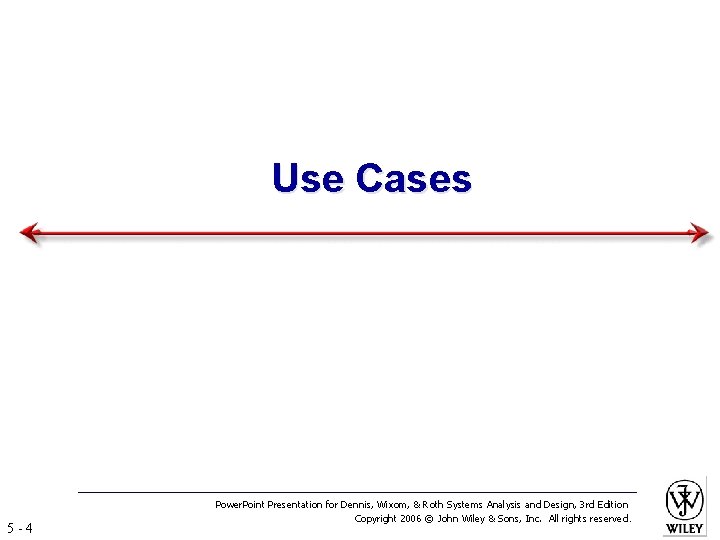 Use Cases

PowerPoint Presentation for Dennis, Wixom, & Roth Systems Analysis and Design, 3rd Edition
Copyright 2006 © John Wiley & Sons, Inc. All rights reserved.

5 - 4

WILEY